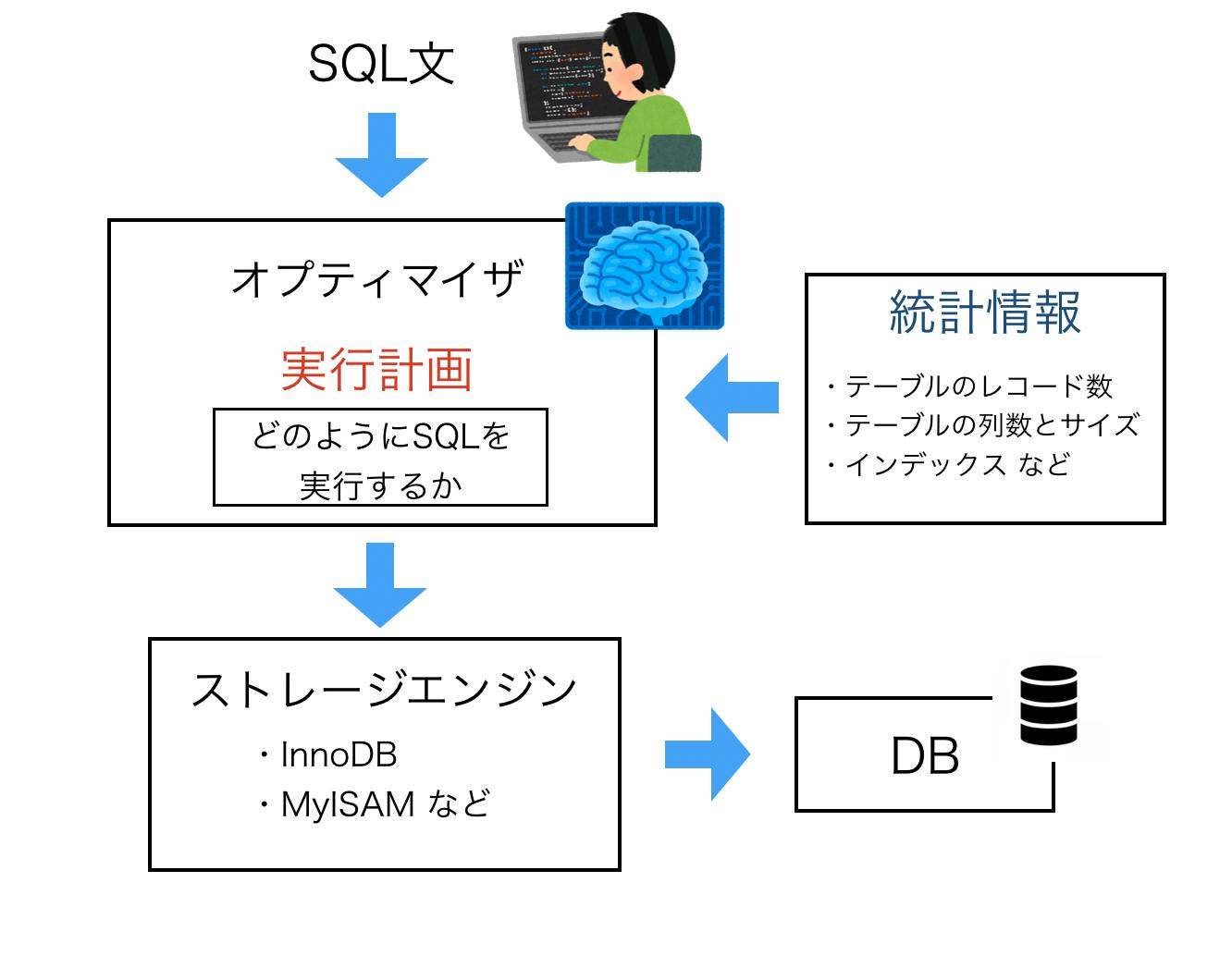 SQL文

オプティマイザ

実行計画

どのようにSQLを実行するか

統計情報

・テーブルのレコード数
・テーブルの列数とサイズ
・インデックス など

ストレージエンジン

・InnoDB
・MyISAM など

DB